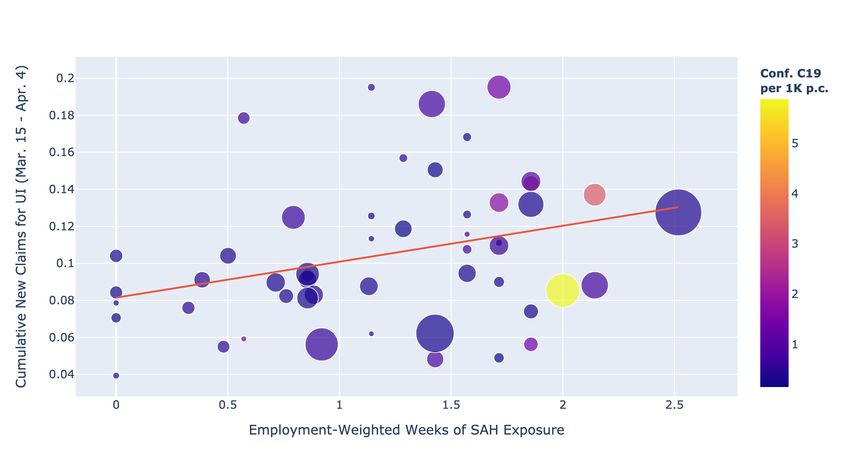 Cumulative New Claims for UI (Mar. 15 - Apr. 4)

0.2
0.18
0.16
0.14
0.12
0.1
0.08
0.06
0.04

0
0.5
1
1.5
2
2.5

Employment-Weighted Weeks of SAH Exposure

Conf. C19 per 1K p.c.

5
4
3
2
1